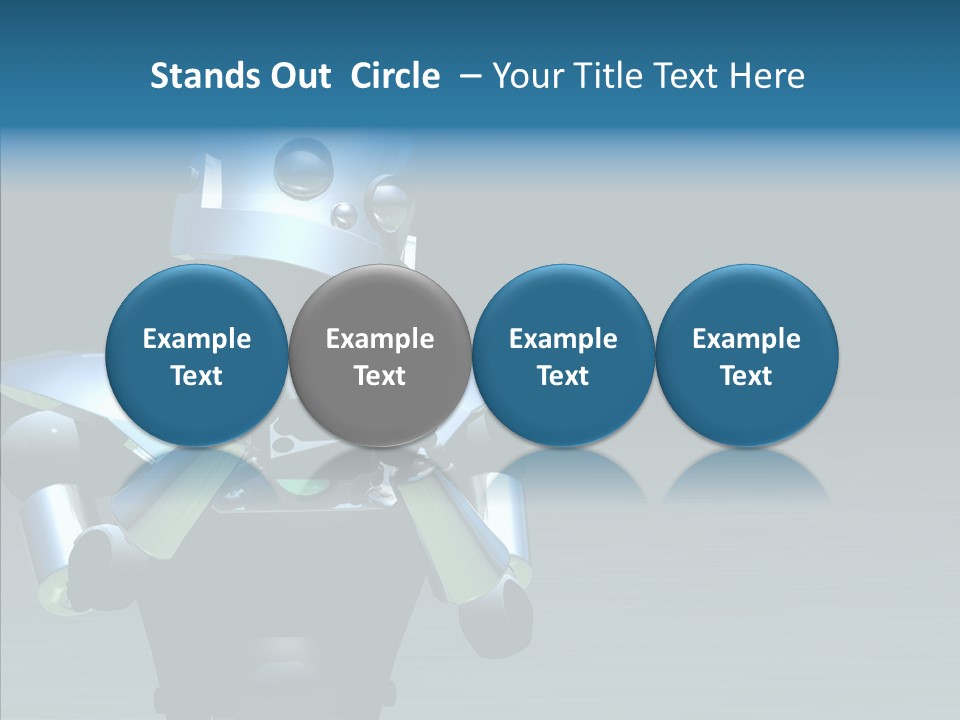 Stands Out Circle – Your Title Text Here

Example Text

Example Text

Example Text

Example Text